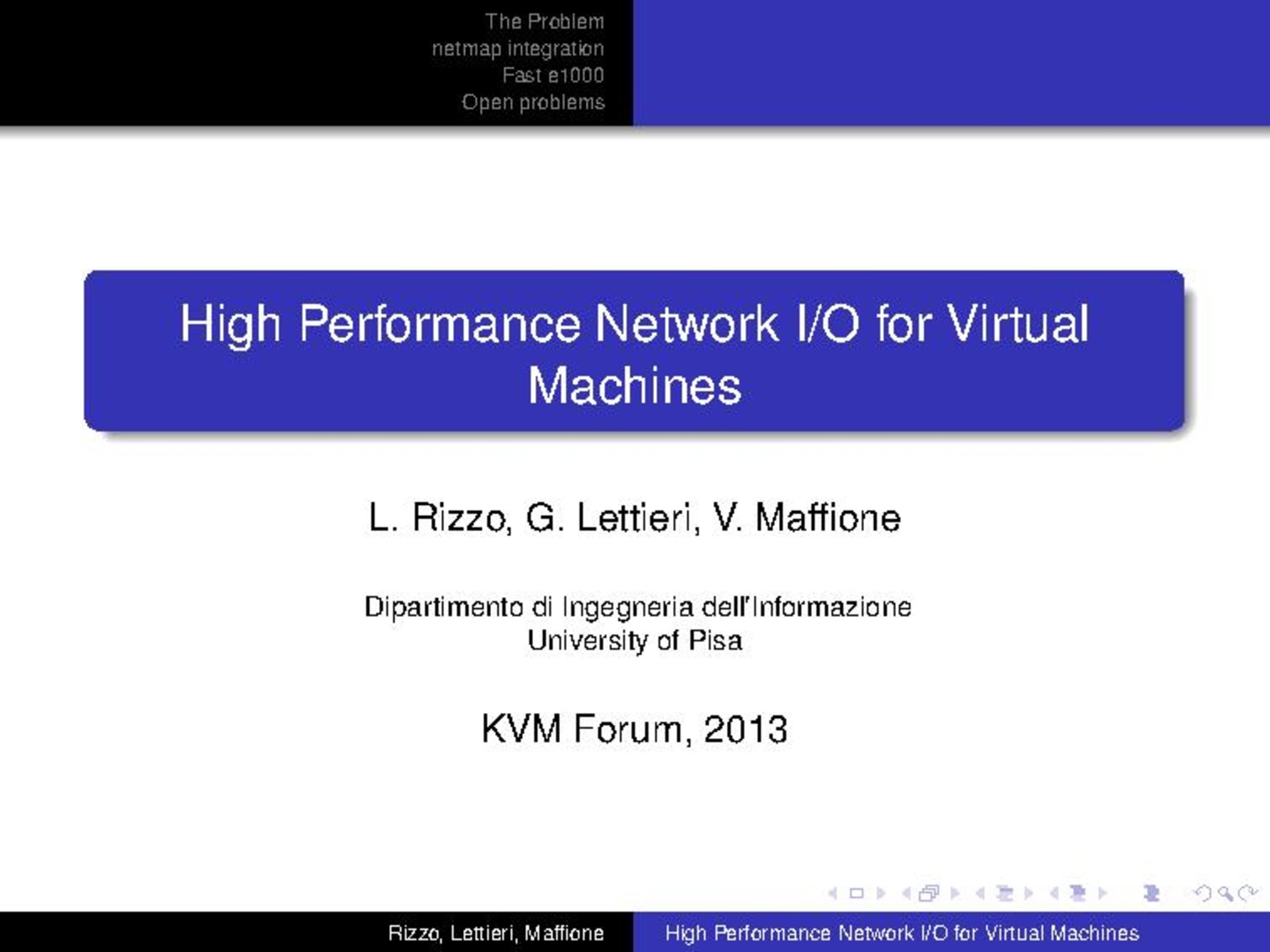 The Problem
netmap integration
Fast e1000
Open problems

High Performance Network I/O for Virtual Machines

L. Rizzo, G. Lettieri, V. Maffione

Dipartimento di Ingegneria dell'Informazione
University of Pisa

KVM Forum, 2013

Rizzo, Lettieri, Maffione

High Performance Network I/O for Virtual Machines